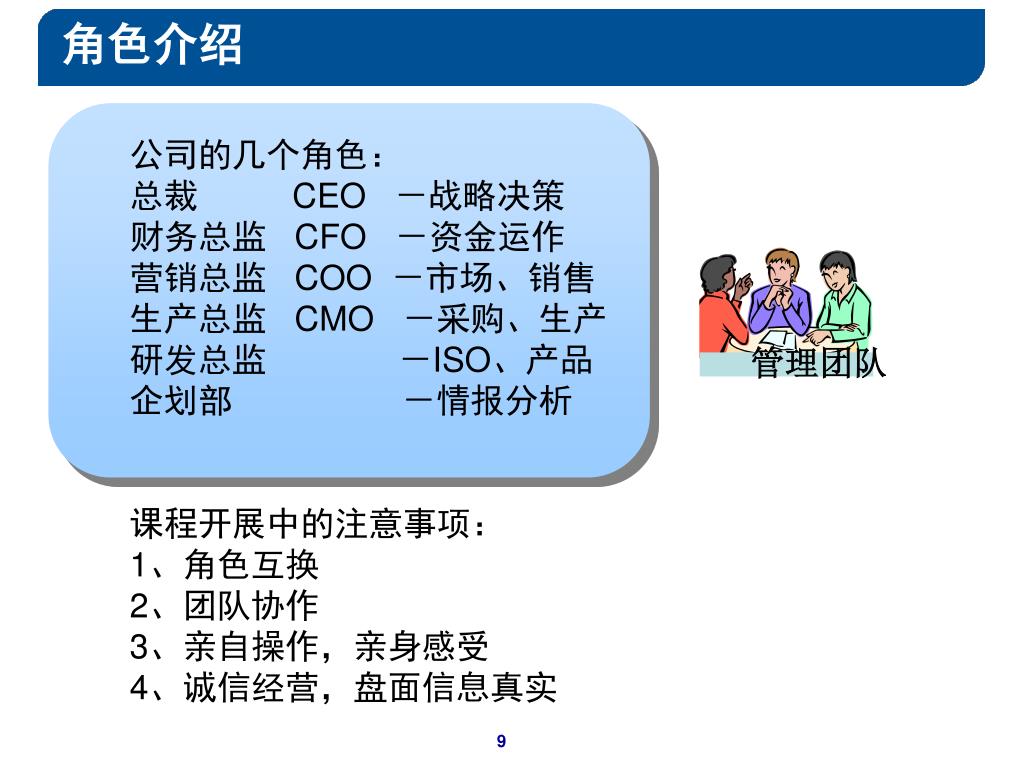 角色介绍

公司的几个角色：
总裁 CEO －战略决策
财务总监 CFO －资金运作
营销总监 COO －市场、销售
生产总监 CMO －采购、生产
研发总监 －ISO、产品
企划部 －情报分析

管理团队

课程开展中的注意事项：
1、角色互换
2、团队协作
3、亲自操作，亲身感受
4、诚信经营，盘面信息真实

9